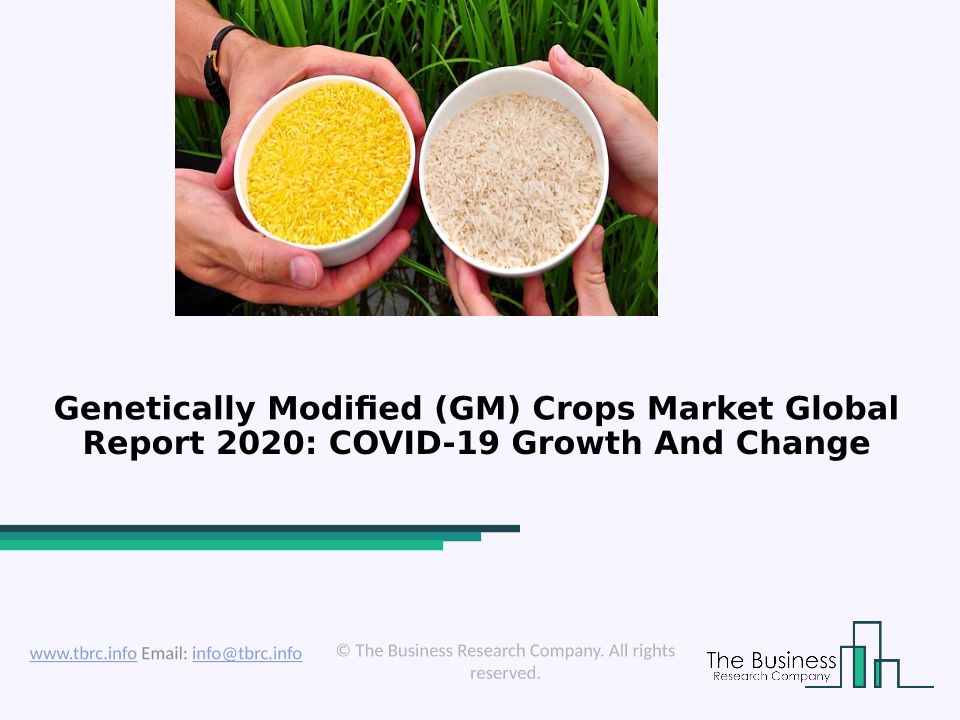 Genetically Modified (GM) Crops Market Global Report 2020: COVID-19 Growth And Change

www.tbrc.info Email: info@tbrc.info

© The Business Research Company. All rights reserved.

The Business
Research Company